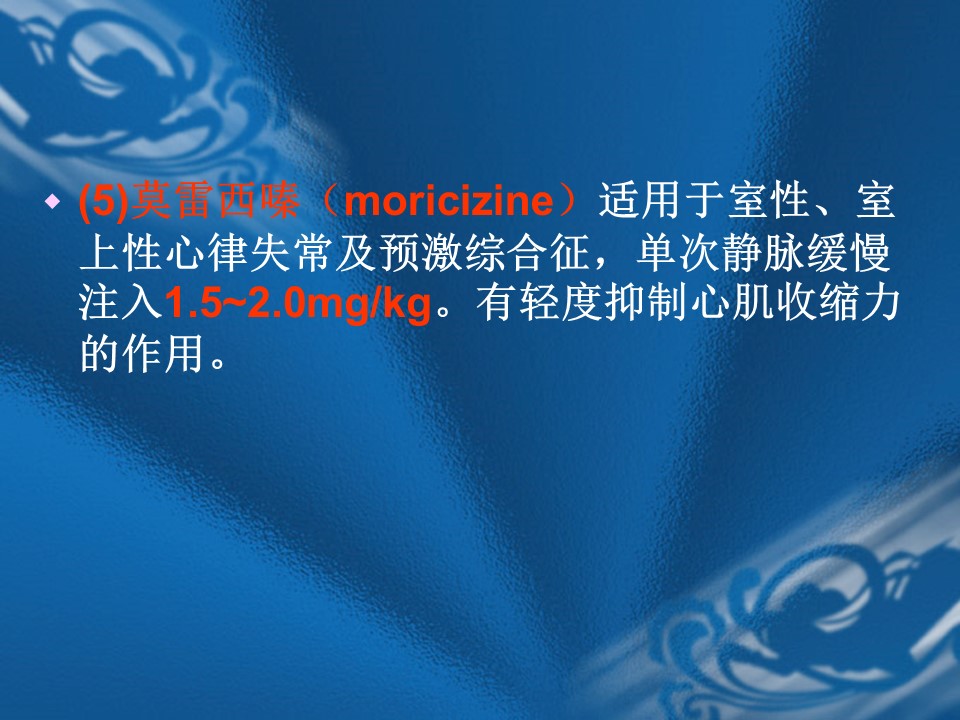 ◆ (5)莫雷西嗪（moricizine）适用于室性、室上性心律失常及预激综合征，单次静脉缓慢注入1.5~2.0mg/kg。有轻度抑制心肌收缩力的作用。